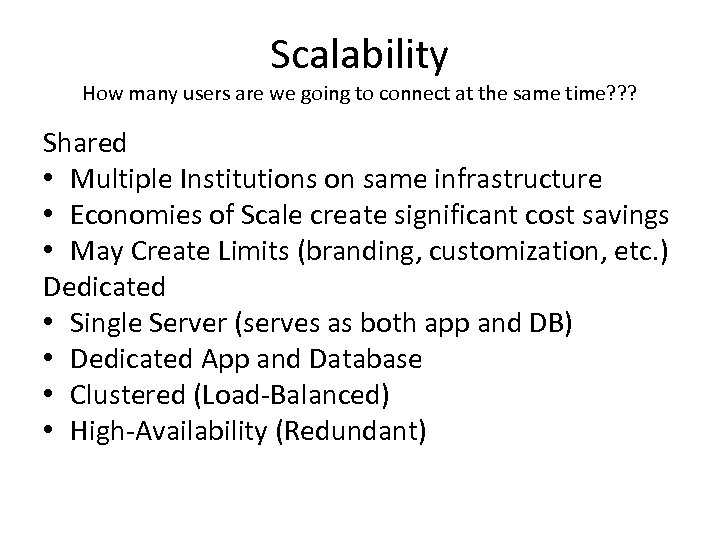 Scalability
How many users are we going to connect at the same time???

Shared
• Multiple Institutions on same infrastructure
• Economies of Scale create significant cost savings
• May Create Limits (branding, customization, etc.)
Dedicated
• Single Server (serves as both app and DB)
• Dedicated App and Database
• Clustered (Load-Balanced)
• High-Availability (Redundant)